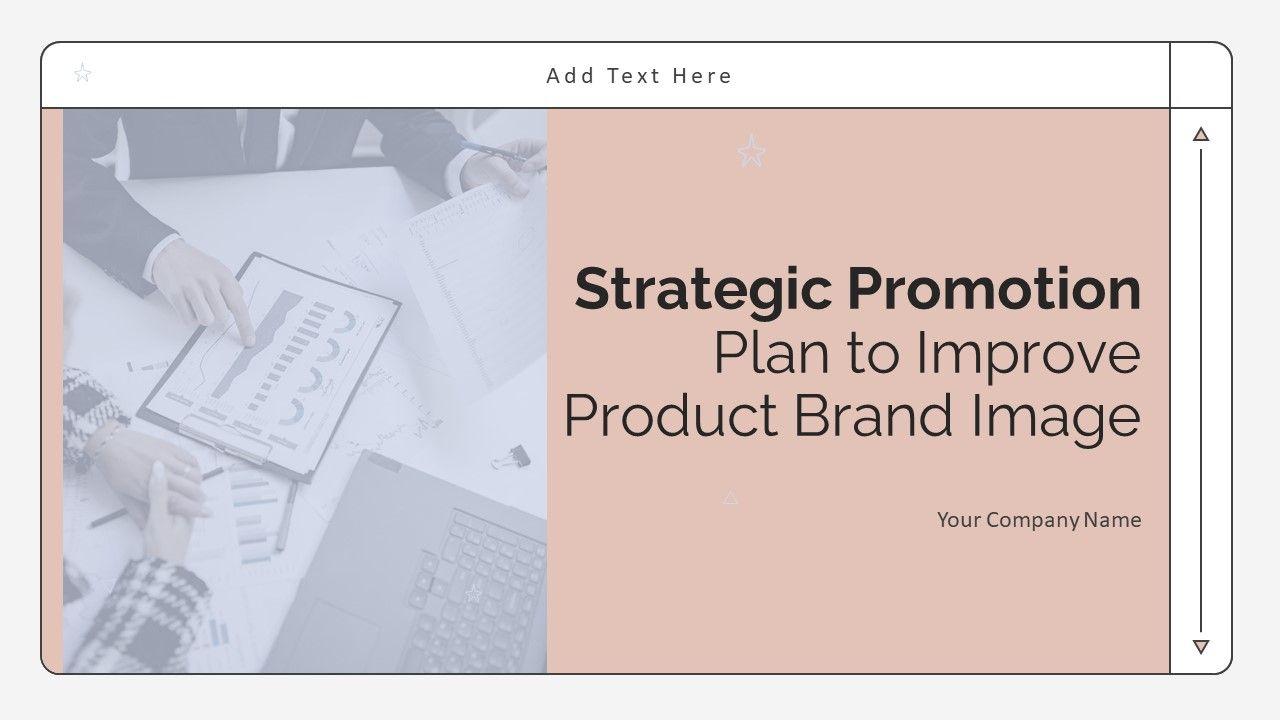 Add Text Here

Strategic Promotion Plan to Improve Product Brand Image

Your Company Name